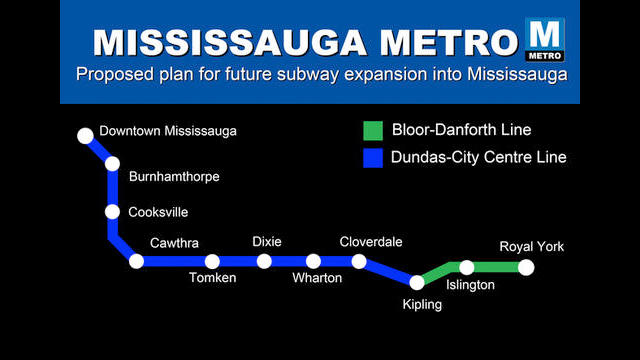 MISSISSAUGA METRO
M
METRO
Proposed plan for future subway expansion into Mississauga

Bloor-Danforth Line
Dundas-City Centre Line

Downtown Mississauga
Burnhamthorpe
Cooksville
Cawthra
Tomken
Dixie
Wharton
Cloverdale
Kipling
Islington
Royal York